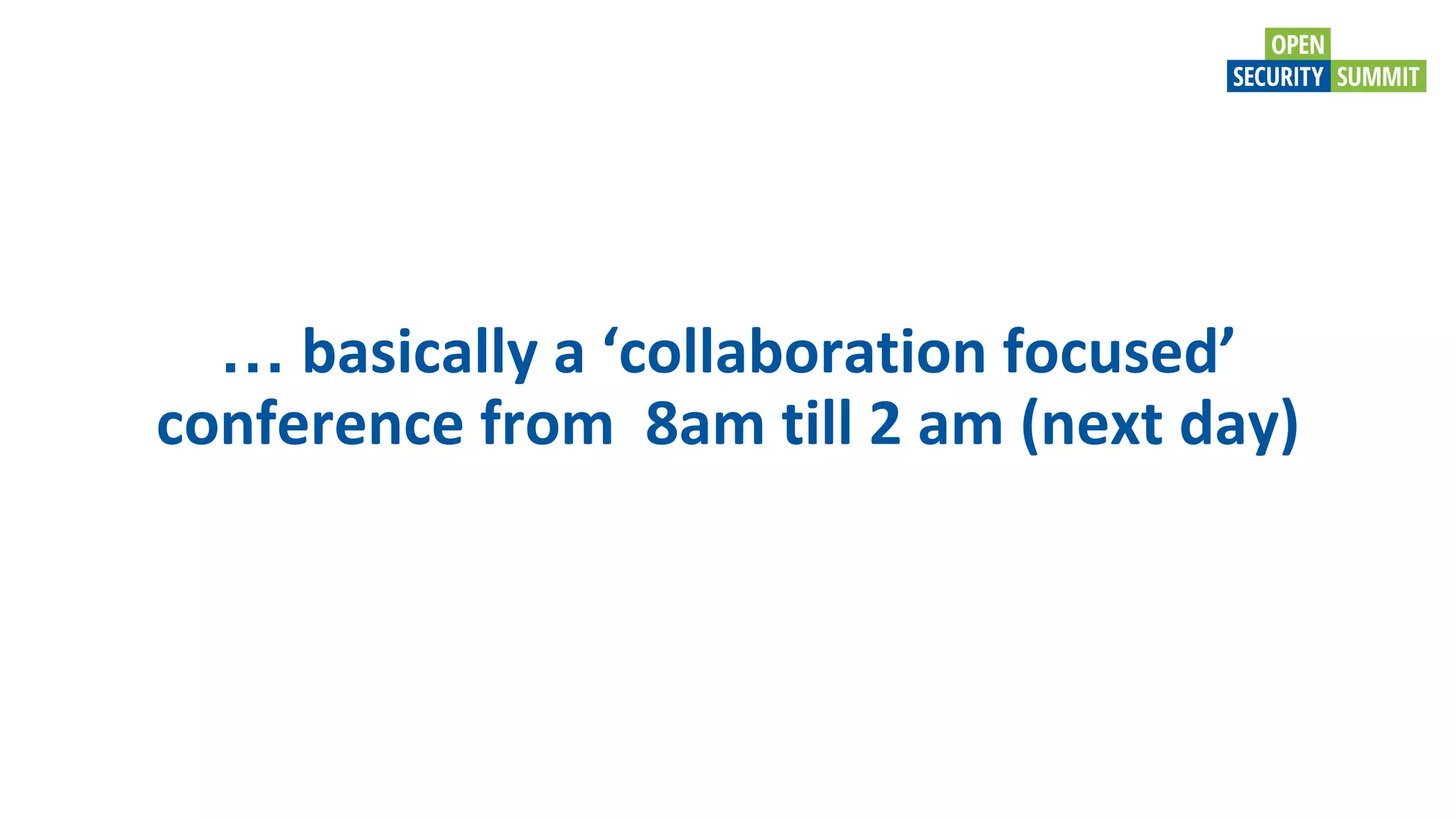 OPEN
SECURITY SUMMIT

… basically a ‘collaboration focused’ conference from 8am till 2 am (next day)